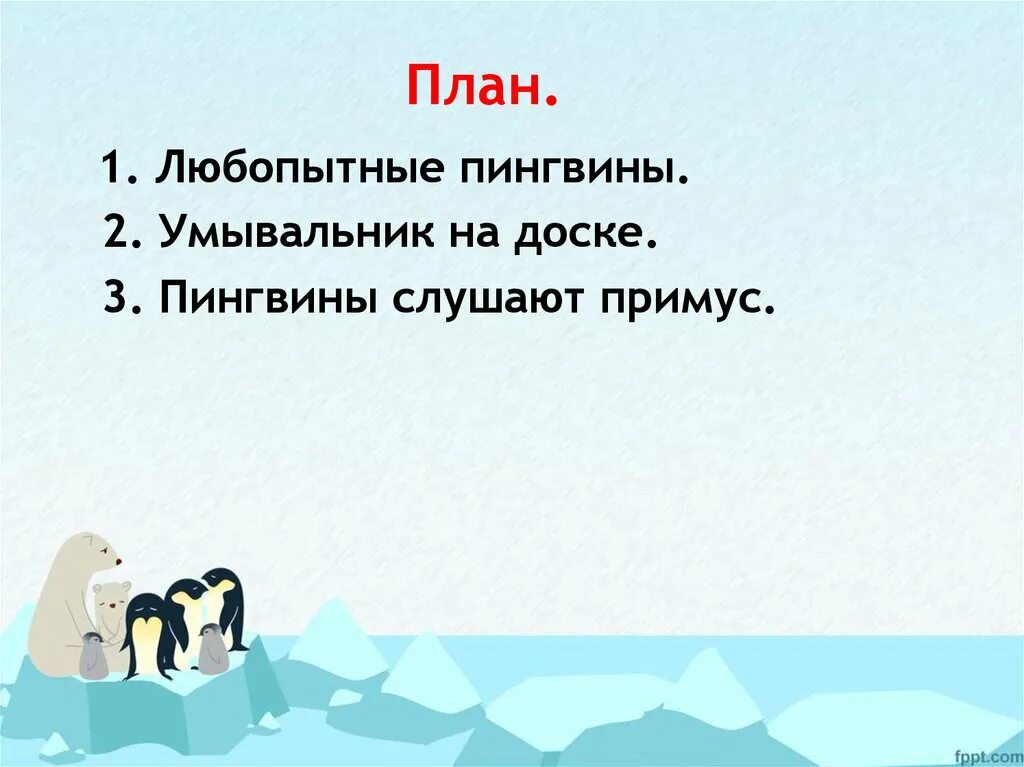 План.

1. Любопытные пингвины.
2. Умывальник на доске.
3. Пингвины слушают примус.

fppt.com